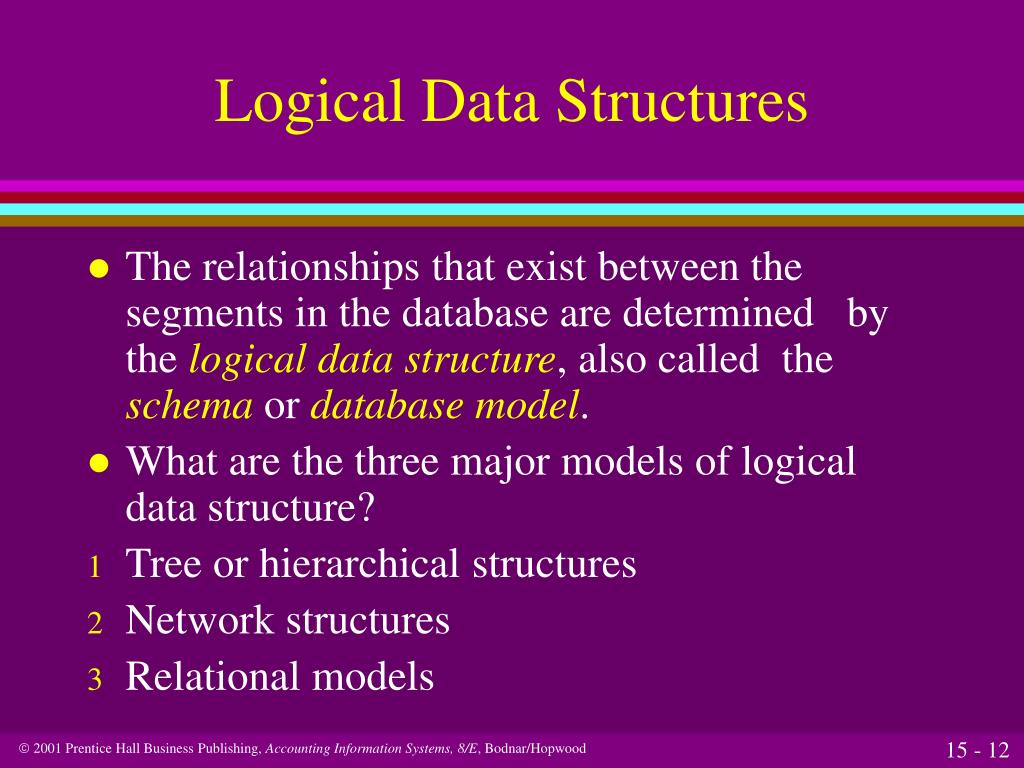 Logical Data Structures

● The relationships that exist between the segments in the database are determined by the logical data structure, also called the schema or database model.

● What are the three major models of logical data structure?

1 Tree or hierarchical structures

2 Network structures

3 Relational models

© 2001 Prentice Hall Business Publishing, Accounting Information Systems, 8/E, Bodnar/Hopwood

15 - 12